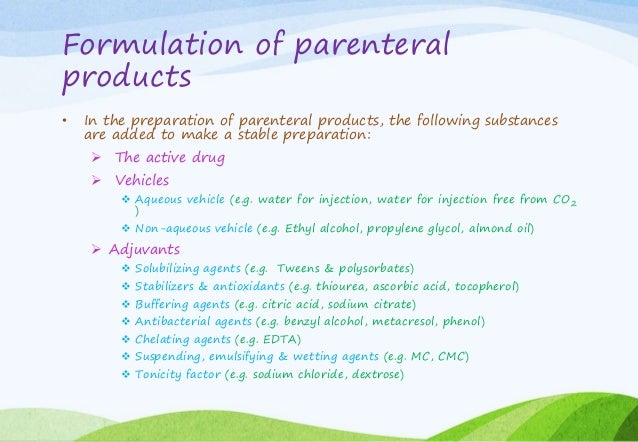 Formulation of parenteral products

• In the preparation of parenteral products, the following substances are added to make a stable preparation:

➢ The active drug

➢ Vehicles

❖ Aqueous vehicle (e.g. water for injection, water for injection free from $CO_2$ )

❖ Non-aqueous vehicle (e.g. Ethyl alcohol, propylene glycol, almond oil)

➢ Adjuvants

❖ Solubilizing agents (e.g. Tweens & polysorbates)

❖ Stabilizers & antioxidants (e.g. thiourea, ascorbic acid, tocopherol)

❖ Buffering agents (e.g. citric acid, sodium citrate)

❖ Antibacterial agents (e.g. benzyl alcohol, metacresol, phenol)

❖ Chelating agents (e.g. EDTA)

❖ Suspending, emulsifying & wetting agents (e.g. MC, CMC)

❖ Tonicity factor (e.g. sodium chloride, dextrose)